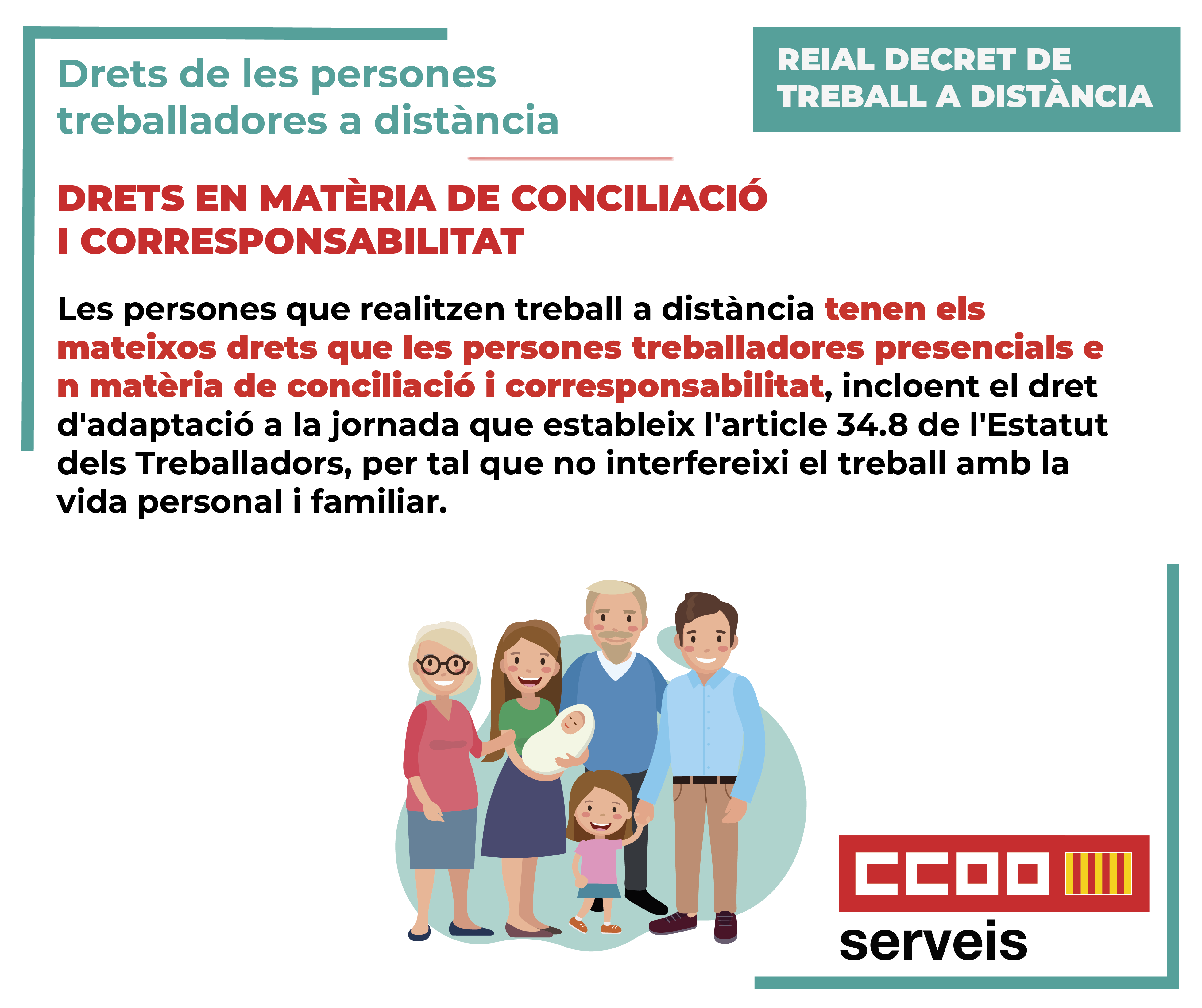 Drets de les persones treballadores a distància

REIAL DECRET DE TREBALL A DISTÀNCIA

DRETS EN MATÈRIA DE CONCILIACIÓ I CORRESPONSABILITAT

Les persones que realitzen treball a distància tenen els mateixos drets que les persones treballadores presencials e n matèria de conciliació i corresponsabilitat, incloent el dret d'adaptació a la jornada que estableix l'article 34.8 de l'Estatut dels Treballadors, per tal que no interfereixi el treball amb la vida personal i familiar.

CCOO
serveis